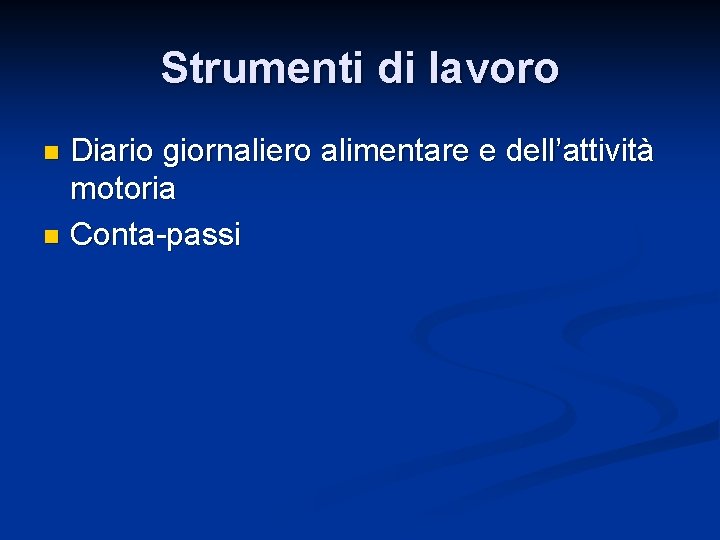 Strumenti di lavoro

Diario giornaliero alimentare e dell’attività motoria

Conta-passi